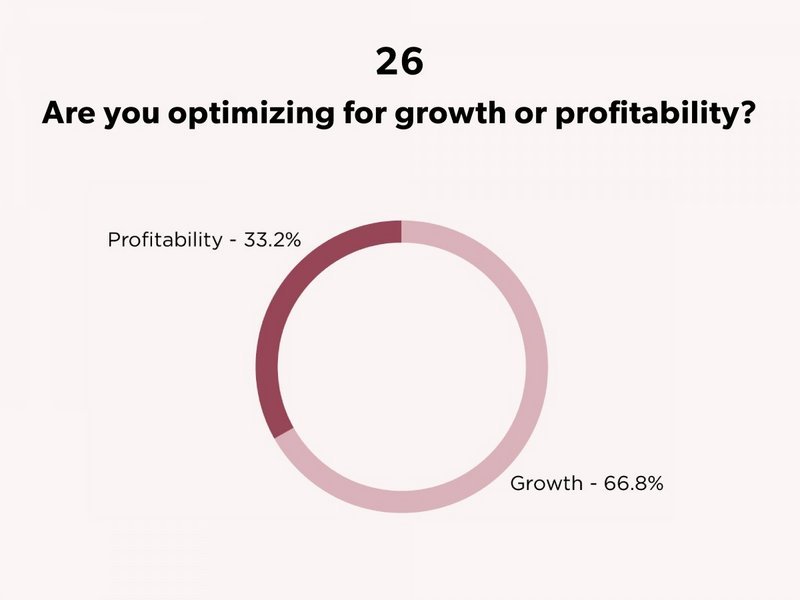 26

Are you optimizing for growth or profitability?

Profitability - 33.2%

Growth - 66.8%